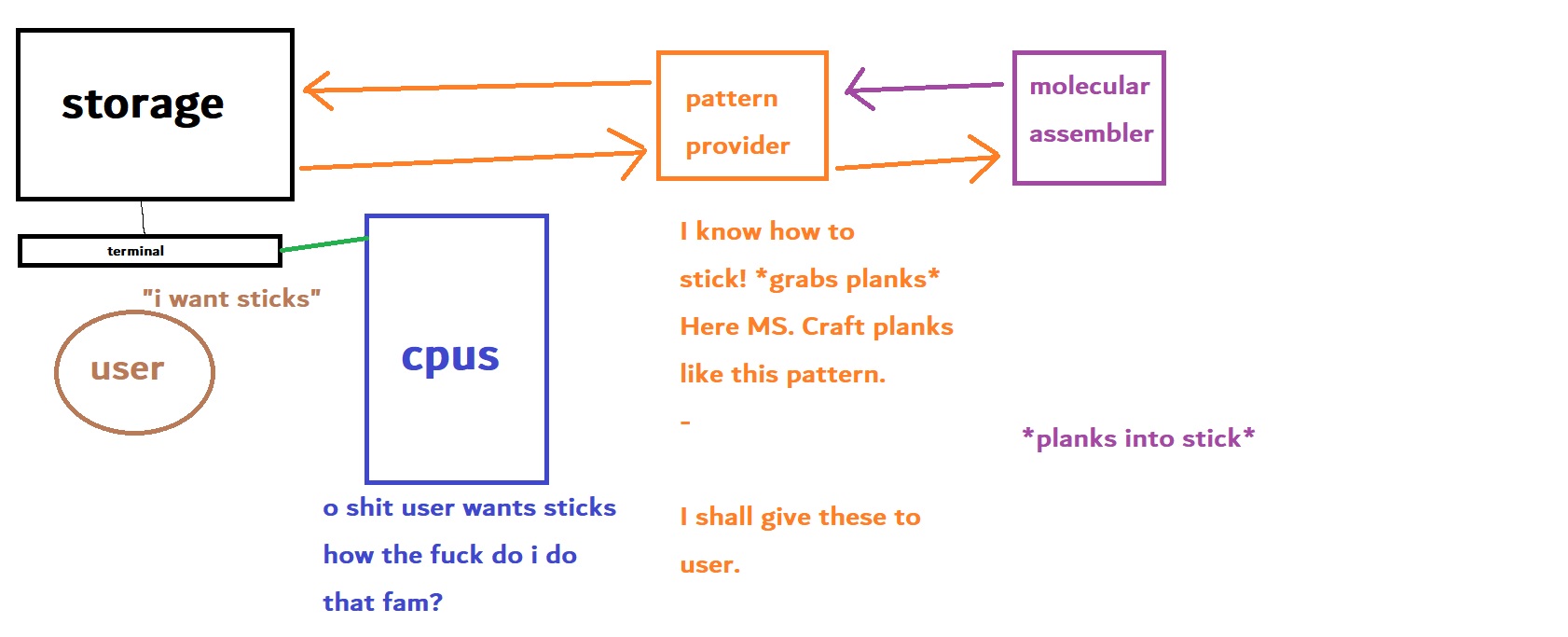 storage

pattern provider

molecular assembler

terminal

"i want sticks"

user

cpus

I know how to stick! *grabs planks* Here MS. Craft planks like this pattern.

-

*planks into stick*

o shit user wants sticks how the fuck do i do that fam?

I shall give these to user.